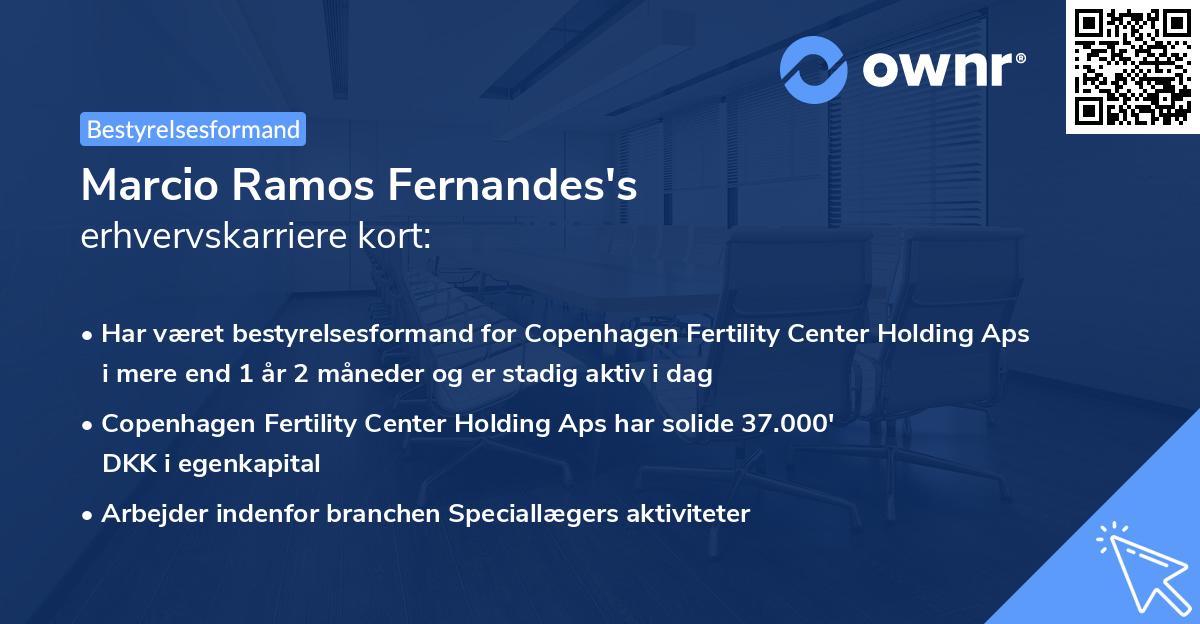 ownr®

Bestyrelsesformand

Marcio Ramos Fernandes's erhvervskarriere kort:

• Har været bestyrelsesformand for Copenhagen Fertility Center Holding Aps i mere end 1 år 2 måneder og er stadig aktiv i dag

• Copenhagen Fertility Center Holding Aps har solide 37.000' DKK i egenkapital

• Arbejder indenfor branchen Speciallægers aktiviteter